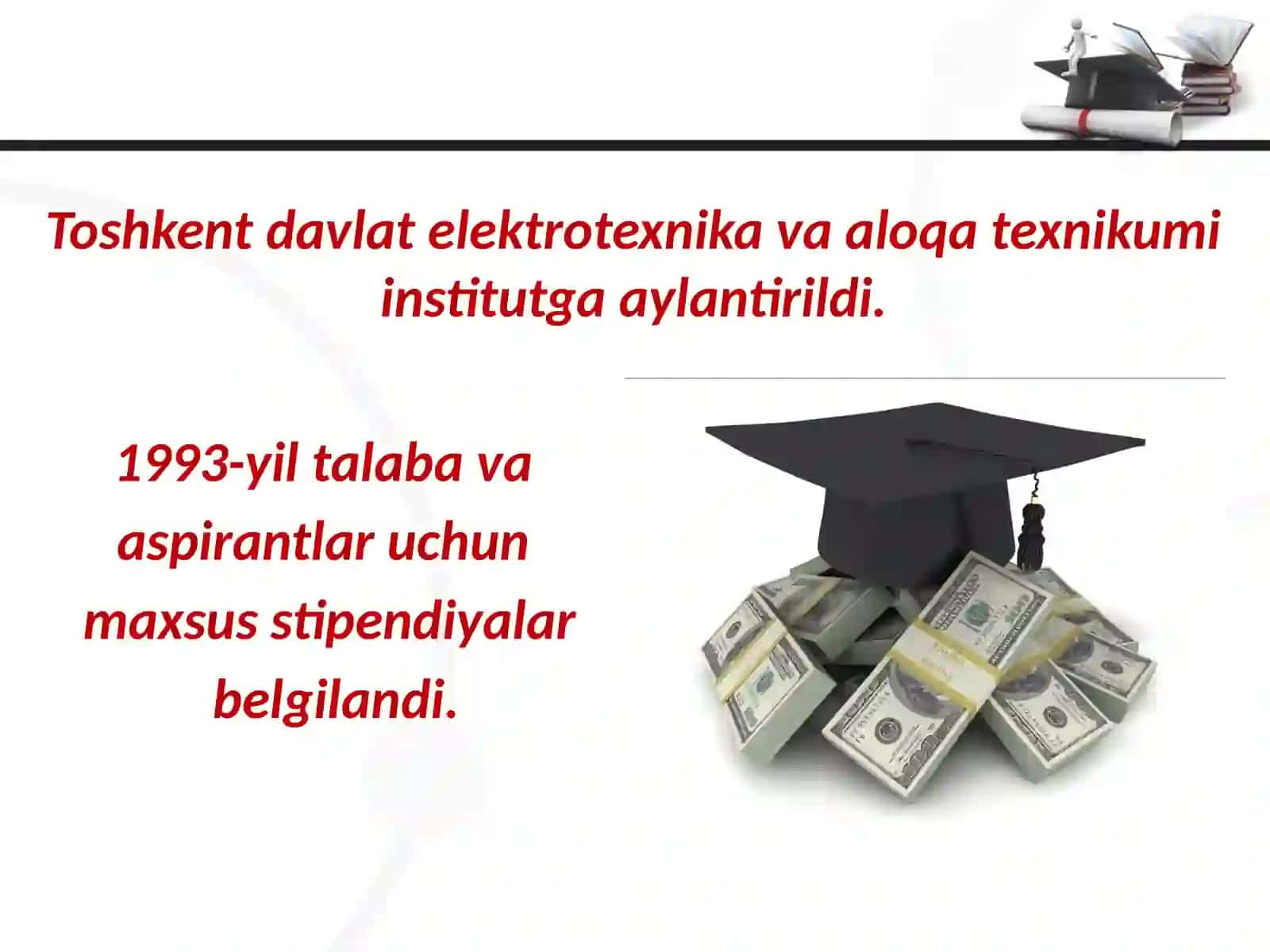 Toshkent davlat elektrotexnika va aloqa texnikumi institutga aylantirildi.

1993-yil talaba va aspirantlar uchun maxsus stipendiyalar belgilandi.